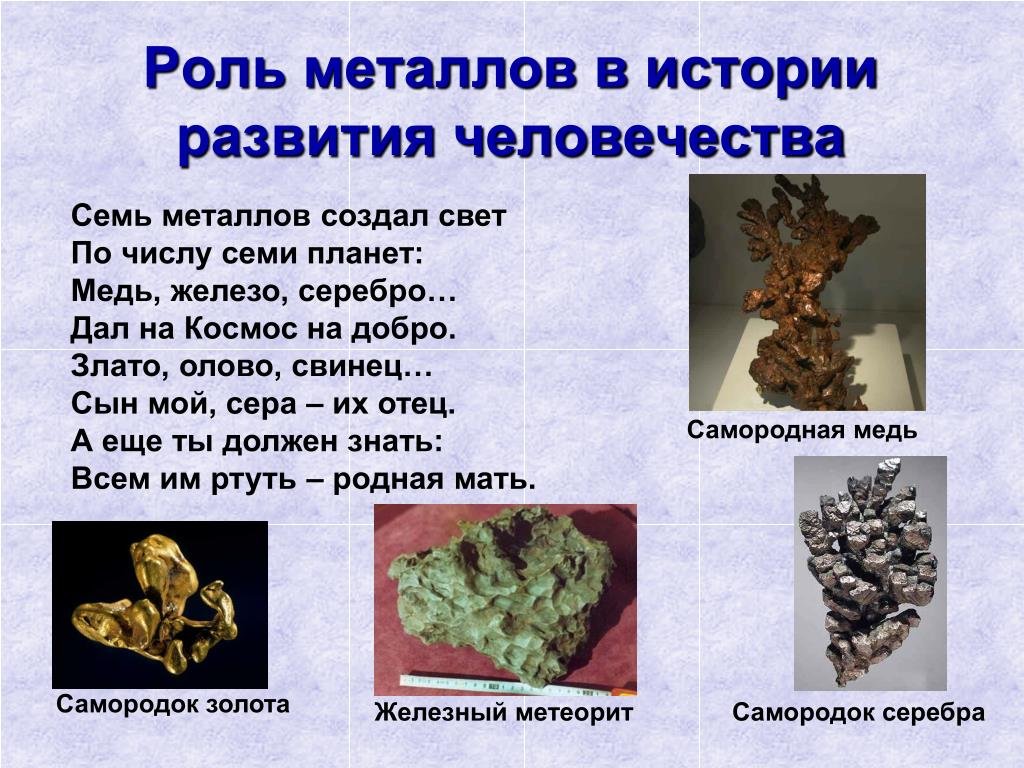 Роль металлов в истории развития человечества

Семь металлов создал свет
По числу семи планет:
Медь, железо, серебро…
Дал на Космос на добро.
Злато, олово, свинец…
Сын мой, сера – их отец.
А еще ты должен знать:
Всем им ртуть – родная мать.

Самородная медь

Самородок золота

Железный метеорит

Самородок серебра